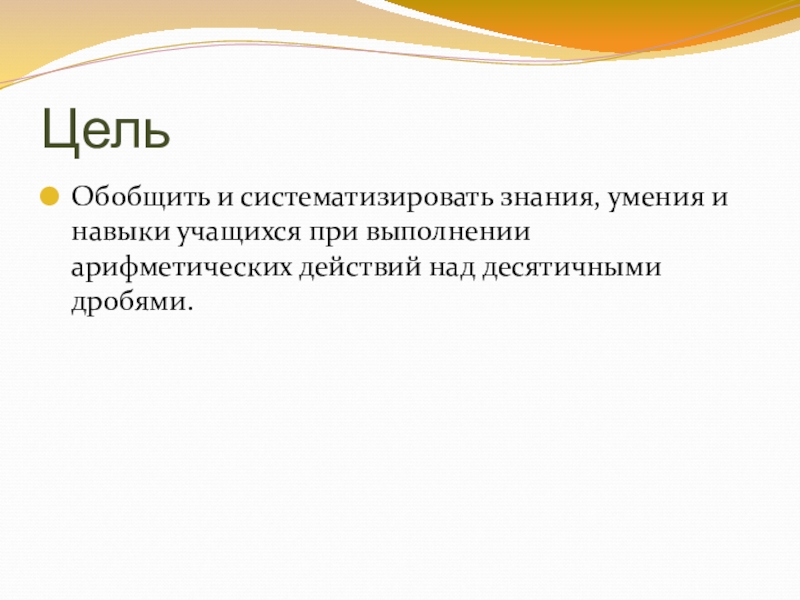 Цель

Обобщить и систематизировать знания, умения и навыки учащихся при выполнении арифметических действий над десятичными дробями.